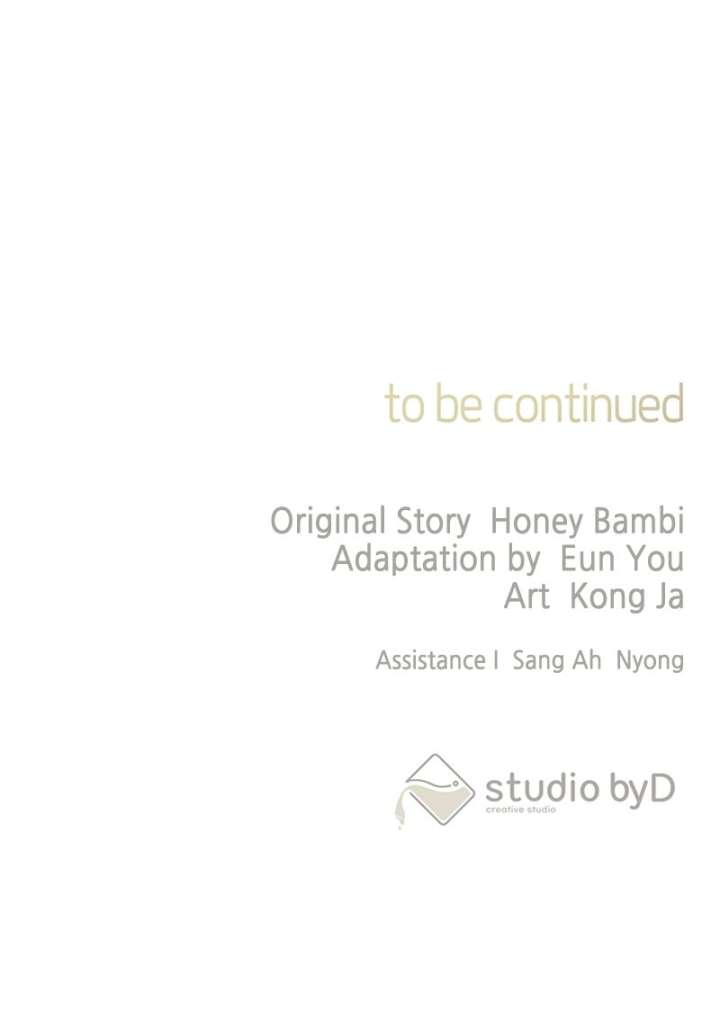 to be continued

Original Story Honey Bambi
Adaptation by Eun You
Art Kong Ja

Assistance I Sang Ah Nyong

studio byD
creative studio